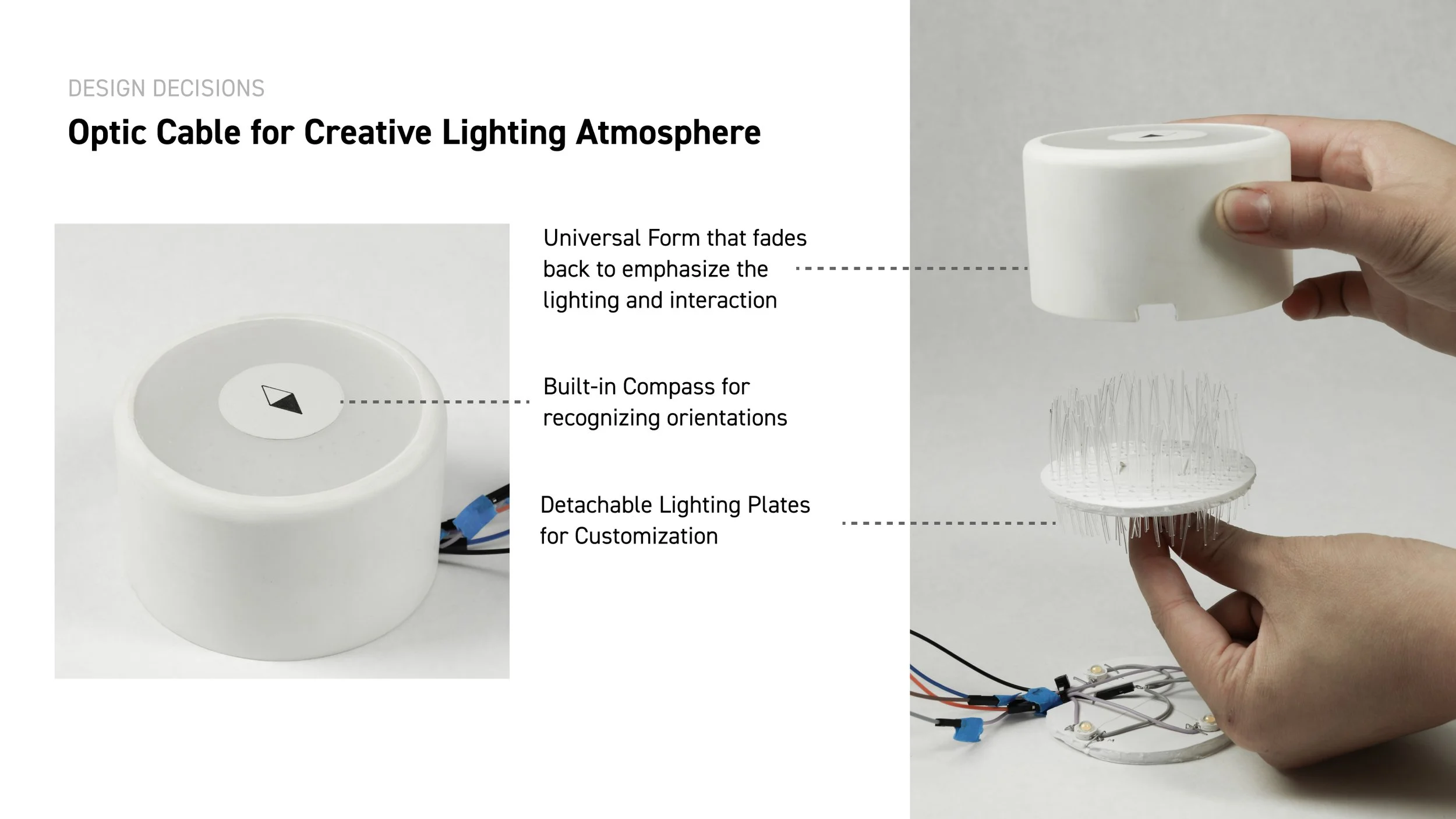 DESIGN DECISIONS

Optic Cable for Creative Lighting Atmosphere

Universal Form that fades back to emphasize the lighting and interaction

Built-in Compass for recognizing orientations

Detachable Lighting Plates for Customization